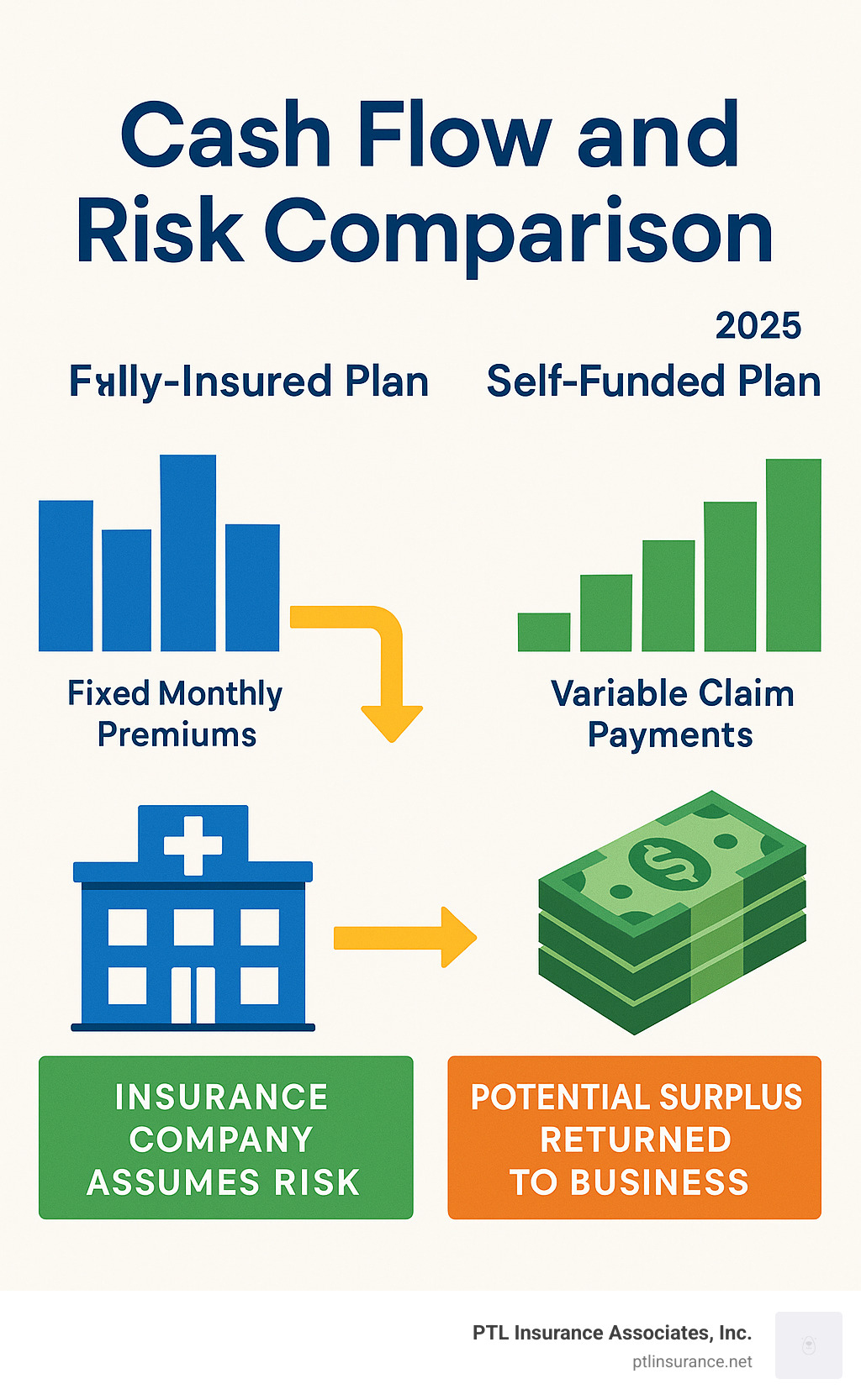 Cash Flow and Risk Comparison

2025

Fully-Insured Plan

Self-Funded Plan

Fixed Monthly Premiums

Variable Claim Payments

INSURANCE COMPANY ASSUMES RISK

POTENTIAL SURPLUS RETURNED TO BUSINESS

PTL Insurance Associates, Inc.
ptlinsurance.net